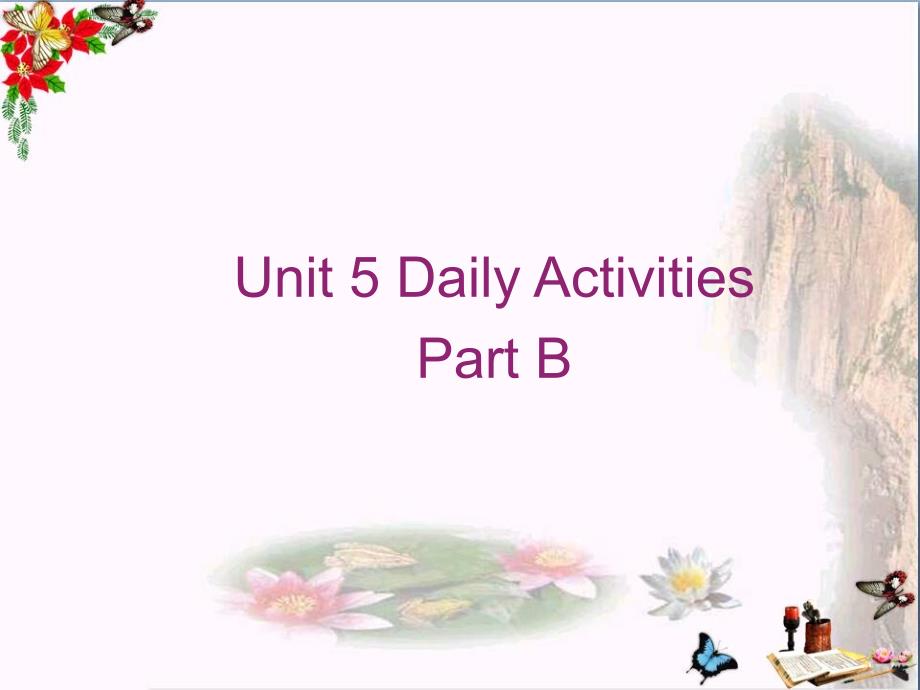 Unit 5 Daily Activities
Part B